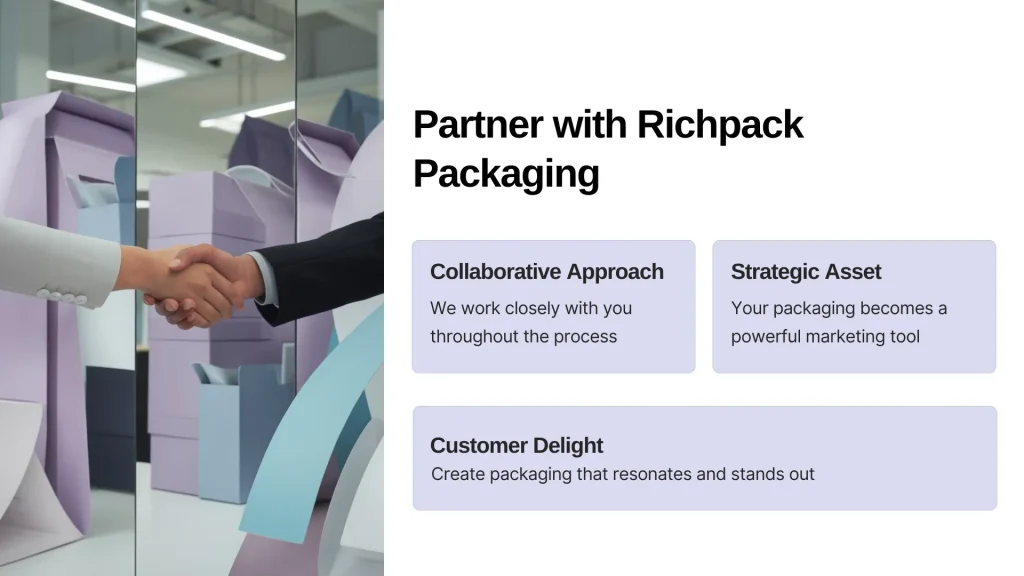 Partner with Richpack Packaging

Collaborative Approach
We work closely with you throughout the process

Strategic Asset
Your packaging becomes a powerful marketing tool

Customer Delight
Create packaging that resonates and stands out